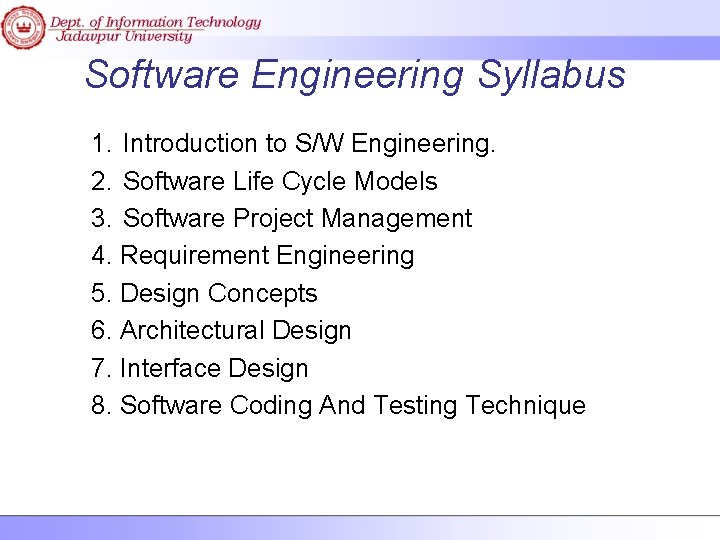 Dept. of Information Technology
Jadavpur University

Software Engineering Syllabus

1. Introduction to S/W Engineering.
2. Software Life Cycle Models
3. Software Project Management
4. Requirement Engineering
5. Design Concepts
6. Architectural Design
7. Interface Design
8. Software Coding And Testing Technique